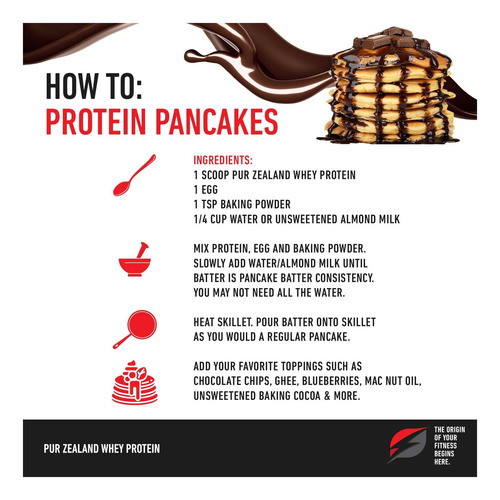 HOW TO:
PROTEIN PANCAKES

INGREDIENTS:
1 SCOOP PUR ZEALAND WHEY PROTEIN
1 EGG
1 TSP BAKING POWDER
1/4 CUP WATER OR UNSWEETENED ALMOND MILK

MIX PROTEIN, EGG AND BAKING POWDER. SLOWLY ADD WATER/ALMOND MILK UNTIL BATTER IS PANCAKE BATTER CONSISTENCY. YOU MAY NOT NEED ALL THE WATER.

HEAT SKILLET. POUR BATTER ONTO SKILLET AS YOU WOULD A REGULAR PANCAKE.

ADD YOUR FAVORITE TOPPINGS SUCH AS CHOCOLATE CHIPS, GHEE, BLUEBERRIES, MAC NUT OIL, UNSWEETENED BAKING COCOA & MORE.

PUR ZEALAND WHEY PROTEIN

THE ORIGIN OF YOUR FITNESS BEGINS HERE.